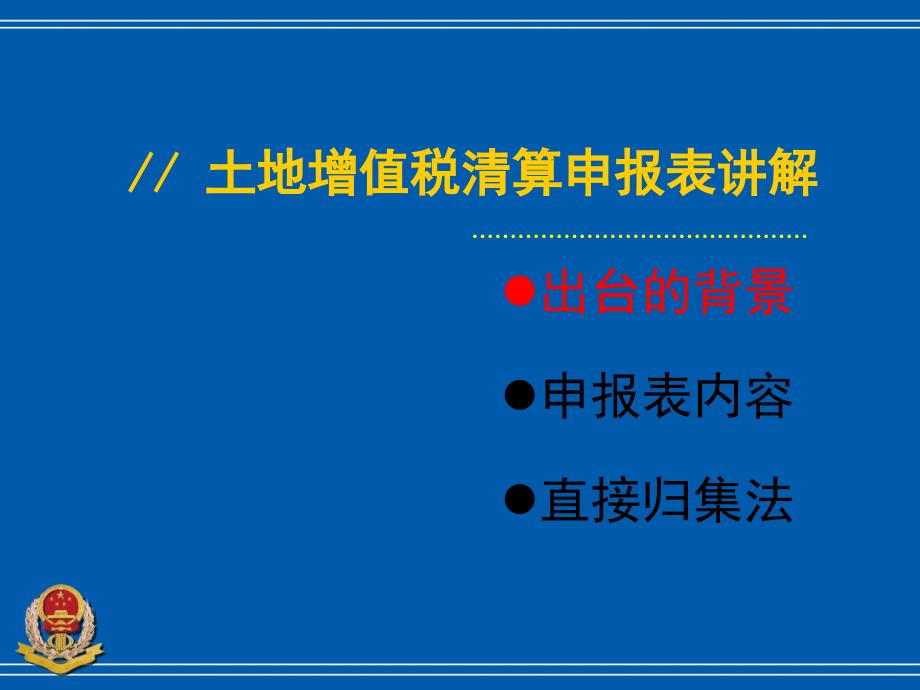 // 土地增值税清算申报表讲解

●出台的背景

●申报表内容

●直接归集法